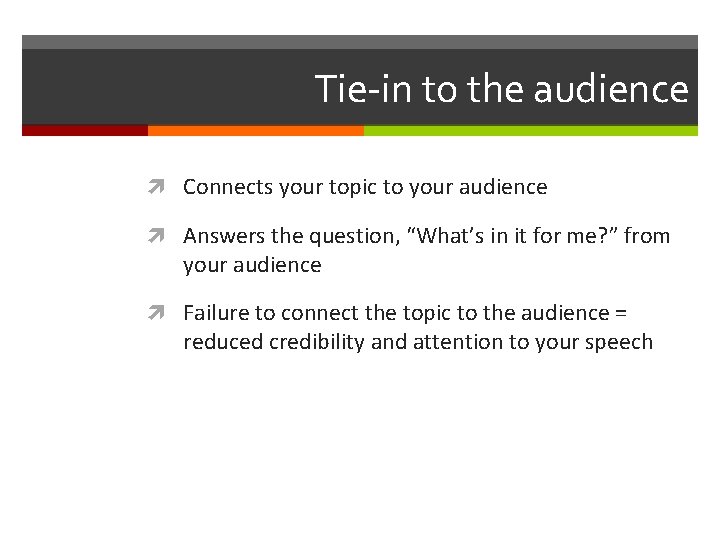 Tie-in to the audience

Connects your topic to your audience

Answers the question, “What’s in it for me?” from your audience

Failure to connect the topic to the audience = reduced credibility and attention to your speech